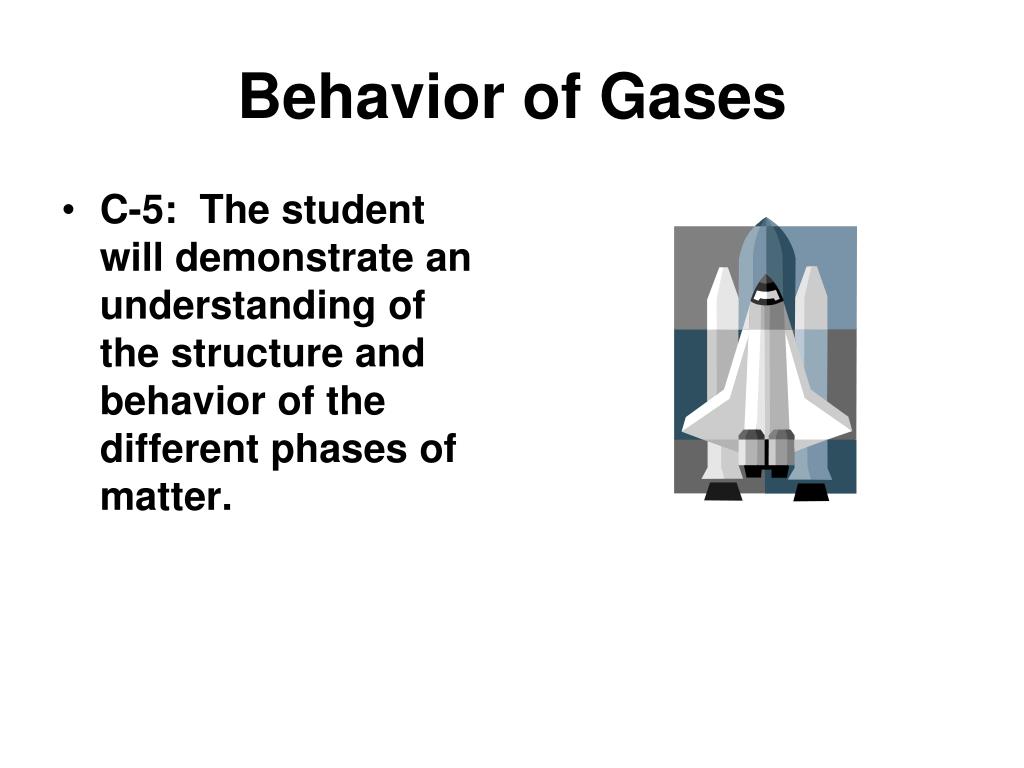 Behavior of Gases

• C-5: The student will demonstrate an understanding of the structure and behavior of the different phases of matter.